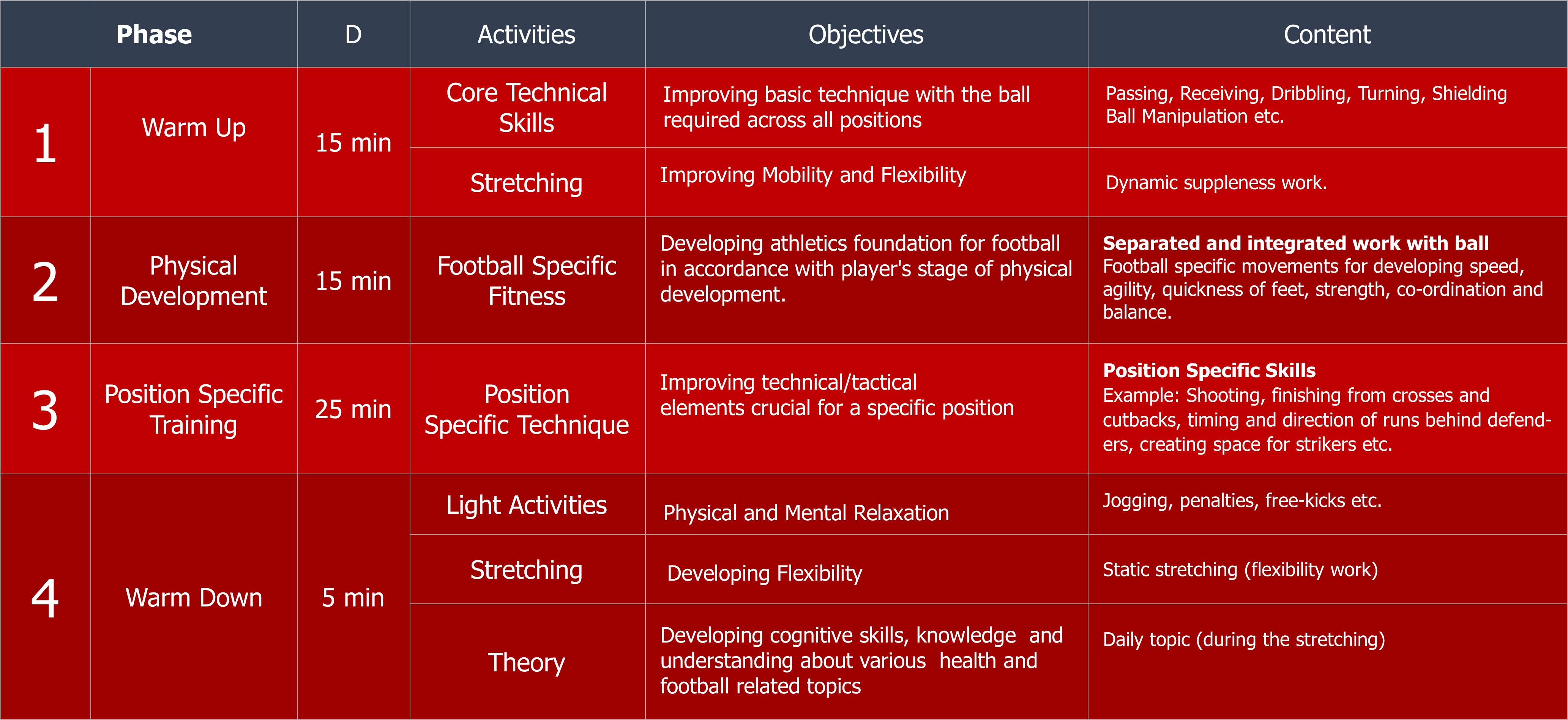 | | Phase | D | Activities | Objectives | Content |
|---|---|---|---|---|---|
| 1 | Warm Up | 15 min | Core Technical Skills | Improving basic technique with the ball required across all positions | Passing, Receiving, Dribbling, Turning, Shielding Ball Manipulation etc. |
| | | | Stretching | Improving Mobility and Flexibility | Dynamic suppleness work. |
| 2 | Physical Development | 15 min | Football Specific Fitness | Developing athletics foundation for football in accordance with player's stage of physical development. | **Separated and integrated work with ball** Football specific movements for developing speed, agility, quickness of feet, strength, co-ordination and balance. |
| 3 | Position Specific Training | 25 min | Position Specific Technique | Improving technical/tactical elements crucial for a specific position | **Position Specific Skills** Example: Shooting, finishing from crosses and cutbacks, timing and direction of runs behind defenders, creating space for strikers etc. |
| 4 | Warm Down | 5 min | Light Activities | Physical and Mental Relaxation | Jogging, penalties, free-kicks etc. |
| | | | Stretching | Developing Flexibility | Static stretching (flexibility work) |
| | | | Theory | Developing cognitive skills, knowledge and understanding about various health and football related topics | Daily topic (during the stretching) |